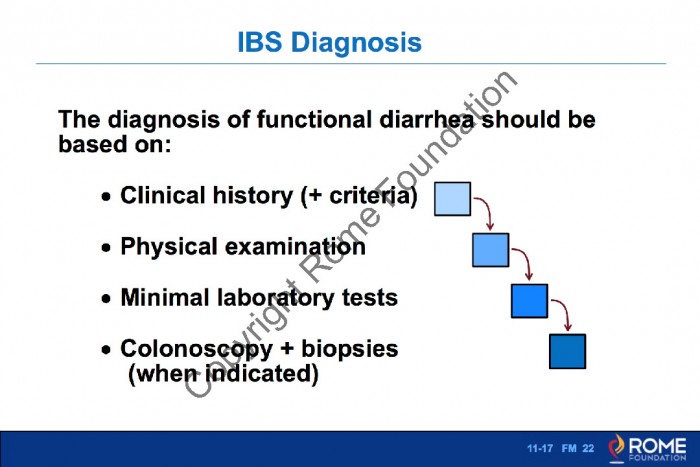 IBS Diagnosis

The diagnosis of functional diarrhea should be based on:

• Clinical history (+ criteria)

• Physical examination

• Minimal laboratory tests

• Colonoscopy + biopsies (when indicated)

Copyright Rome Foundation

11-17 FM 22

ROME FOUNDATION